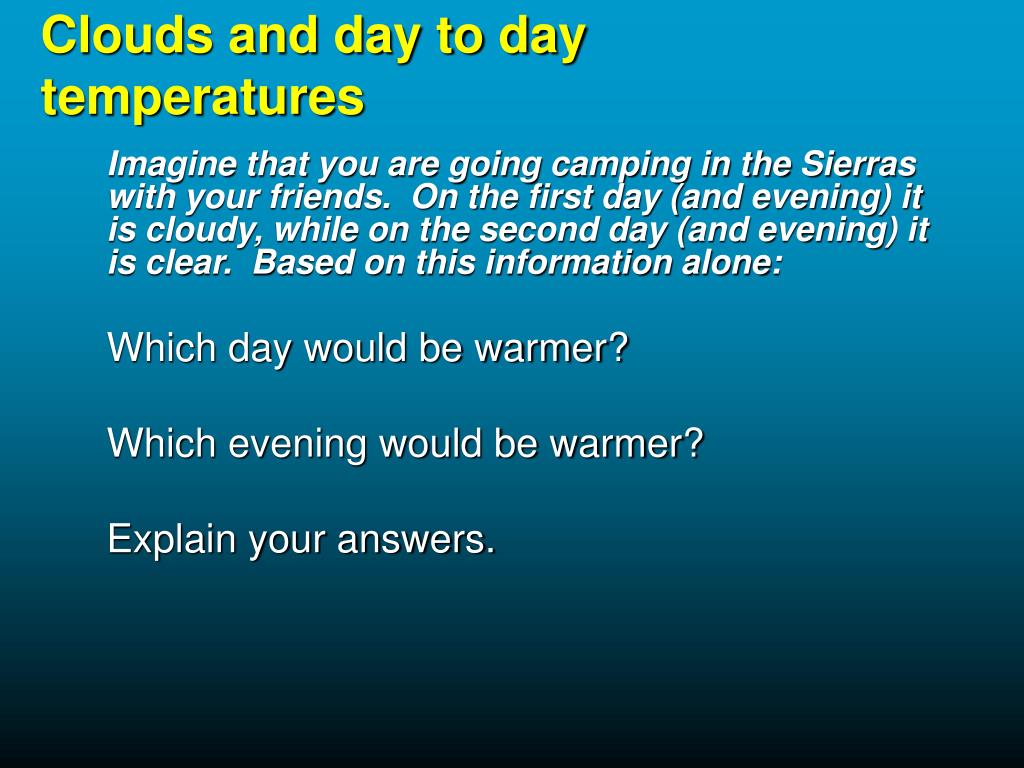 Clouds and day to day temperatures

Imagine that you are going camping in the Sierras with your friends. On the first day (and evening) it is cloudy, while on the second day (and evening) it is clear. Based on this information alone:

Which day would be warmer?

Which evening would be warmer?

Explain your answers.